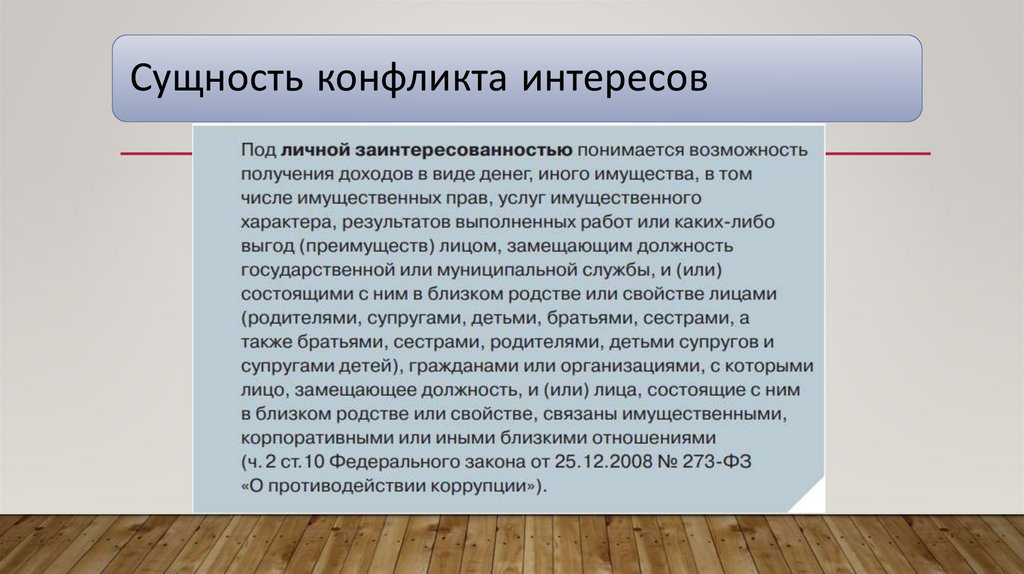 Сущность конфликта интересов

Под личной заинтересованностью понимается возможность получения доходов в виде денег, иного имущества, в том числе имущественных прав, услуг имущественного характера, результатов выполненных работ или каких-либо выгод (преимуществ) лицом, замещающим должность государственной или муниципальной службы, и (или) состоящими с ним в близком родстве или свойстве лицами (родителями, супругами, детьми, братьями, сестрами, а также братьями, сестрами, родителями, детьми супругов и супругами детей), гражданами или организациями, с которыми лицо, замещающее должность, и (или) лица, состоящие с ним в близком родстве или свойстве, связаны имущественными, корпоративными или иными близкими отношениями (ч. 2 ст.10 Федерального закона от 25.12.2008 № 273-ФЗ «О противодействии коррупции»).